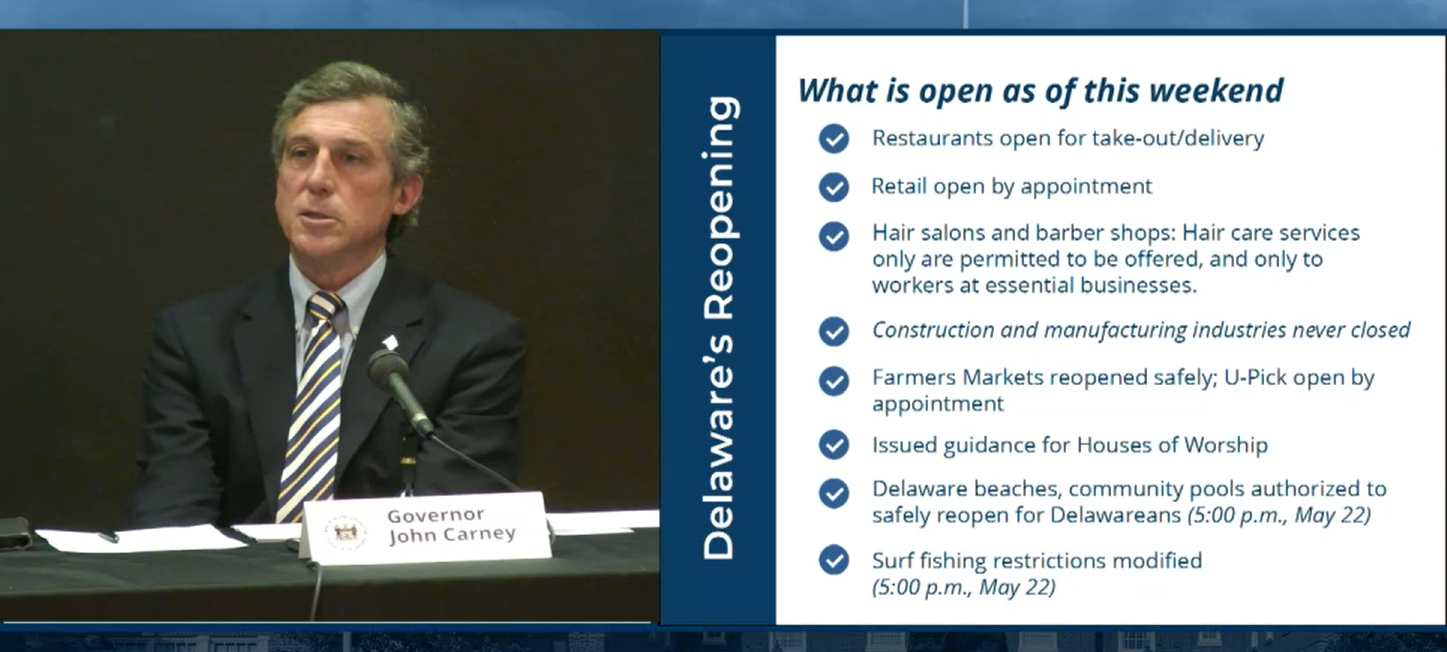 Governor
John Carney

Delaware's Reopening

What is open as of this weekend

Restaurants open for take-out/delivery

Retail open by appointment

Hair salons and barber shops: Hair care services only are permitted to be offered, and only to workers at essential businesses.

Construction and manufacturing industries never closed

Farmers Markets reopened safely; U-Pick open by appointment

Issued guidance for Houses of Worship

Delaware beaches, community pools authorized to safely reopen for Delawareans (5:00 p.m., May 22)

Surf fishing restrictions modified (5:00 p.m., May 22)